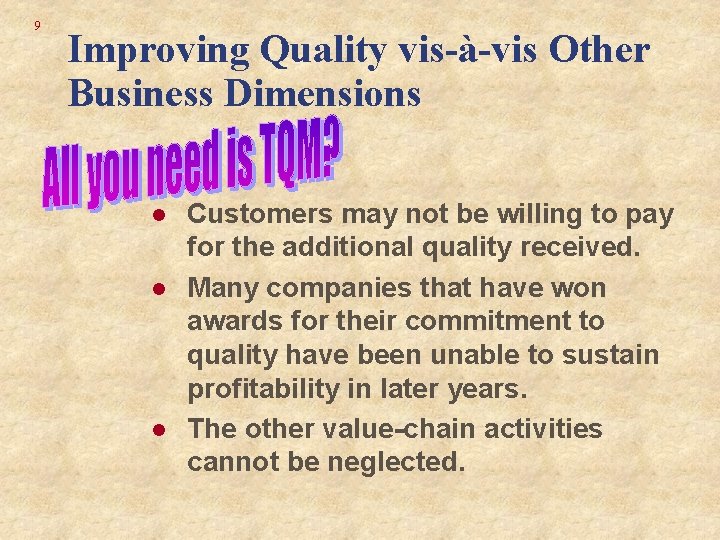 9

Improving Quality vis-à-vis Other Business Dimensions

All you need is TQM?

- Customers may not be willing to pay for the additional quality received.
- Many companies that have won awards for their commitment to quality have been unable to sustain profitability in later years.
- The other value-chain activities cannot be neglected.